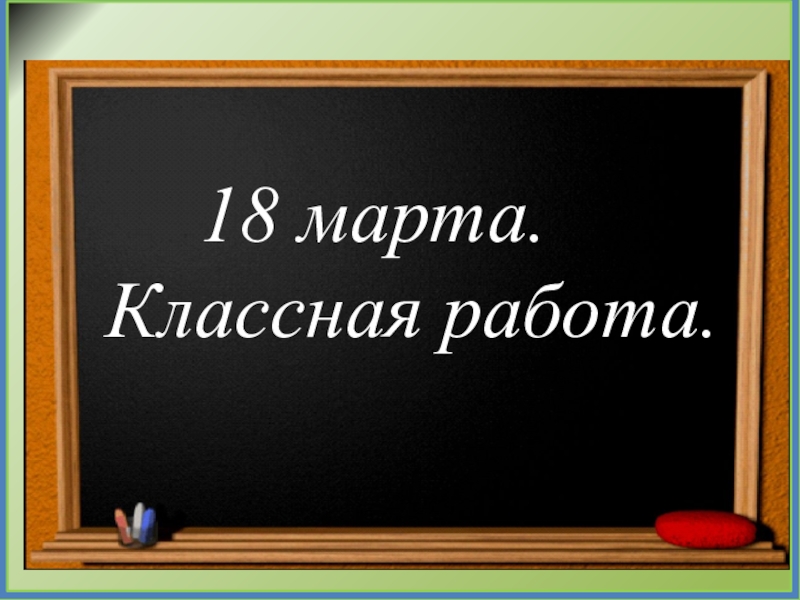 18 марта.
Классная работа.